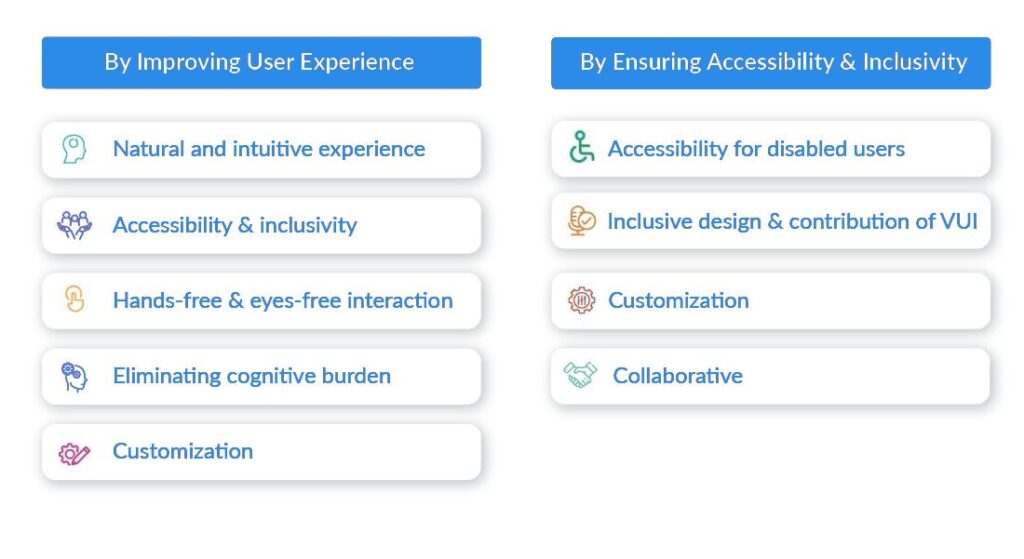 By Improving User Experience

Natural and intuitive experience

Accessibility & inclusivity

Hands-free & eyes-free interaction

Eliminating cognitive burden

Customization

By Ensuring Accessibility & Inclusivity

Accessibility for disabled users

Inclusive design & contribution of VUI

Customization

Collaborative